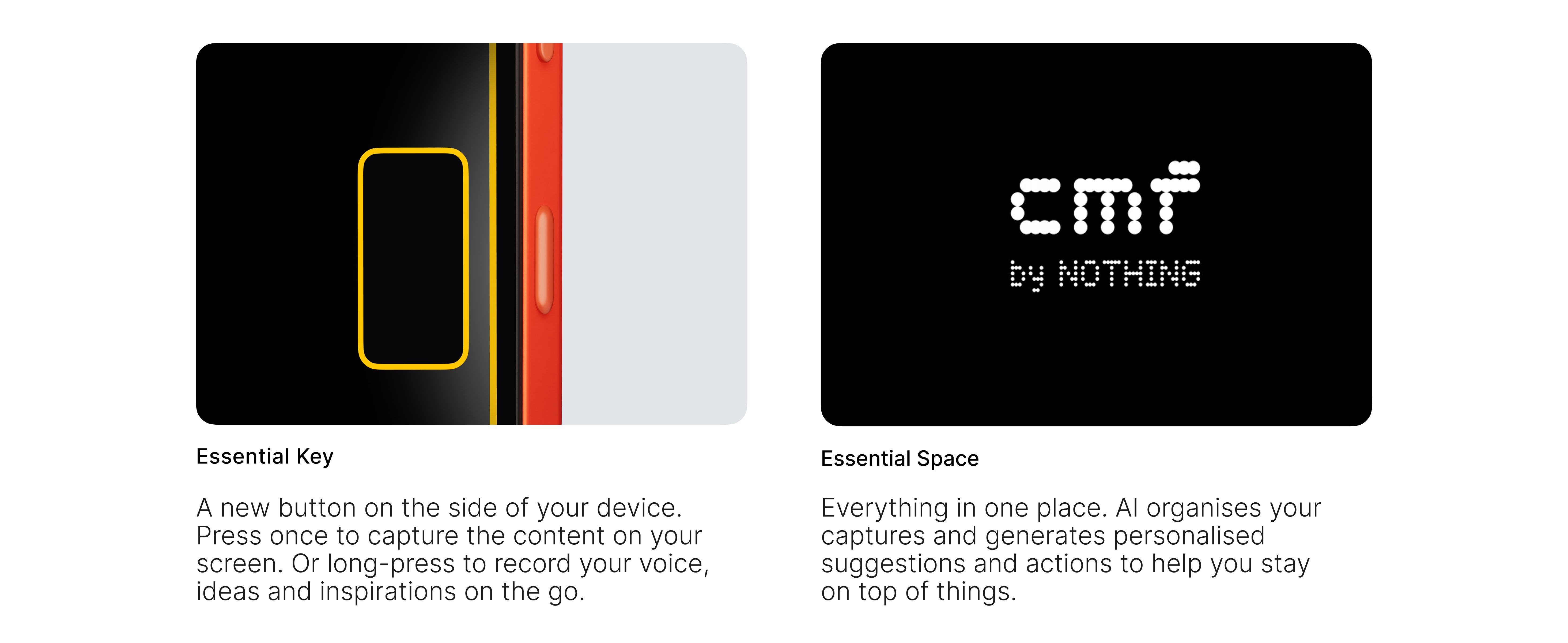 Essential Key

A new button on the side of your device. Press once to capture the content on your screen. Or long-press to record your voice, ideas and inspirations on the go.

cmf

by NOTHING

Essential Space

Everything in one place. AI organises your captures and generates personalised suggestions and actions to help you stay on top of things.